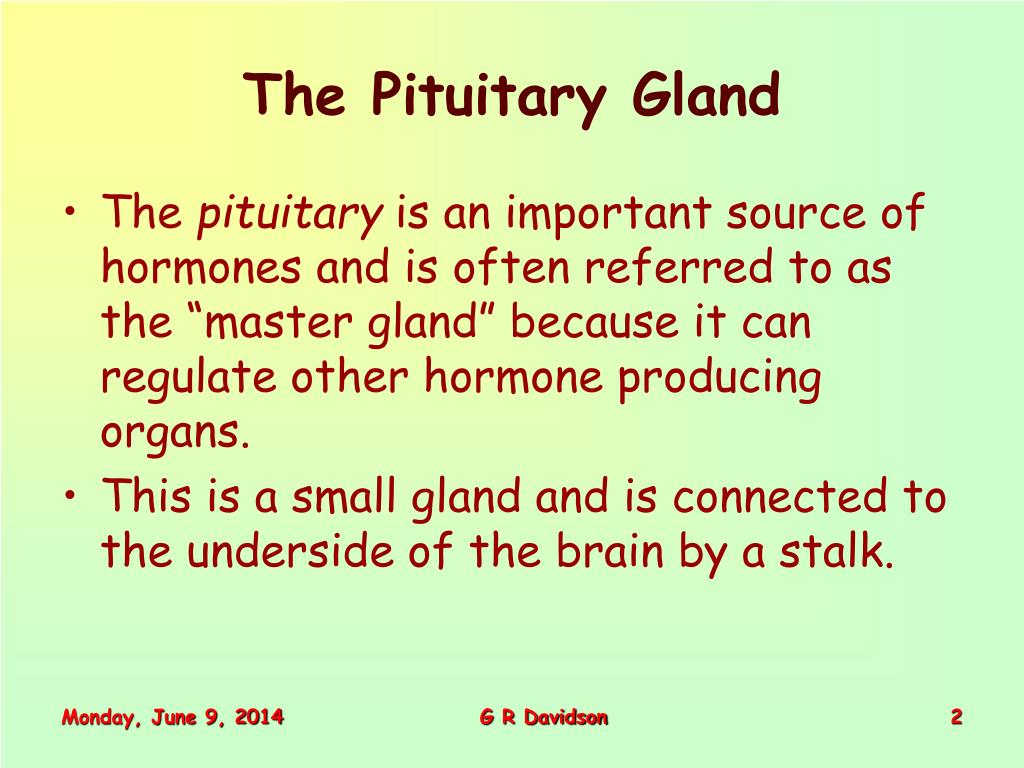 The Pituitary Gland

• The pituitary is an important source of hormones and is often referred to as the “master gland” because it can regulate other hormone producing organs.
• This is a small gland and is connected to the underside of the brain by a stalk.

Monday, June 9, 2014
G R Davidson
2